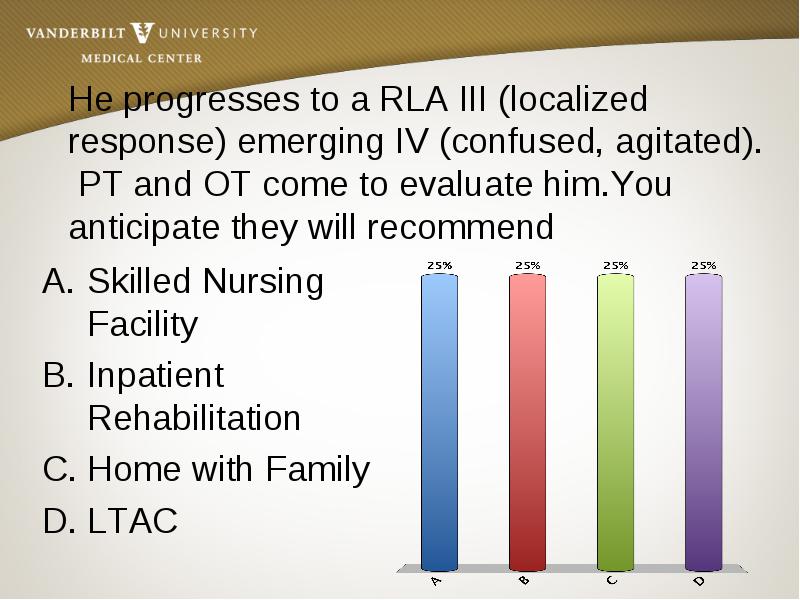 VANDERBILT UNIVERSITY
MEDICAL CENTER

He progresses to a RLA III (localized response) emerging IV (confused, agitated). PT and OT come to evaluate him.You anticipate they will recommend

A. Skilled Nursing Facility
B. Inpatient Rehabilitation
C. Home with Family
D. LTAC

25%
25%
25%
25%

A
B
C
D